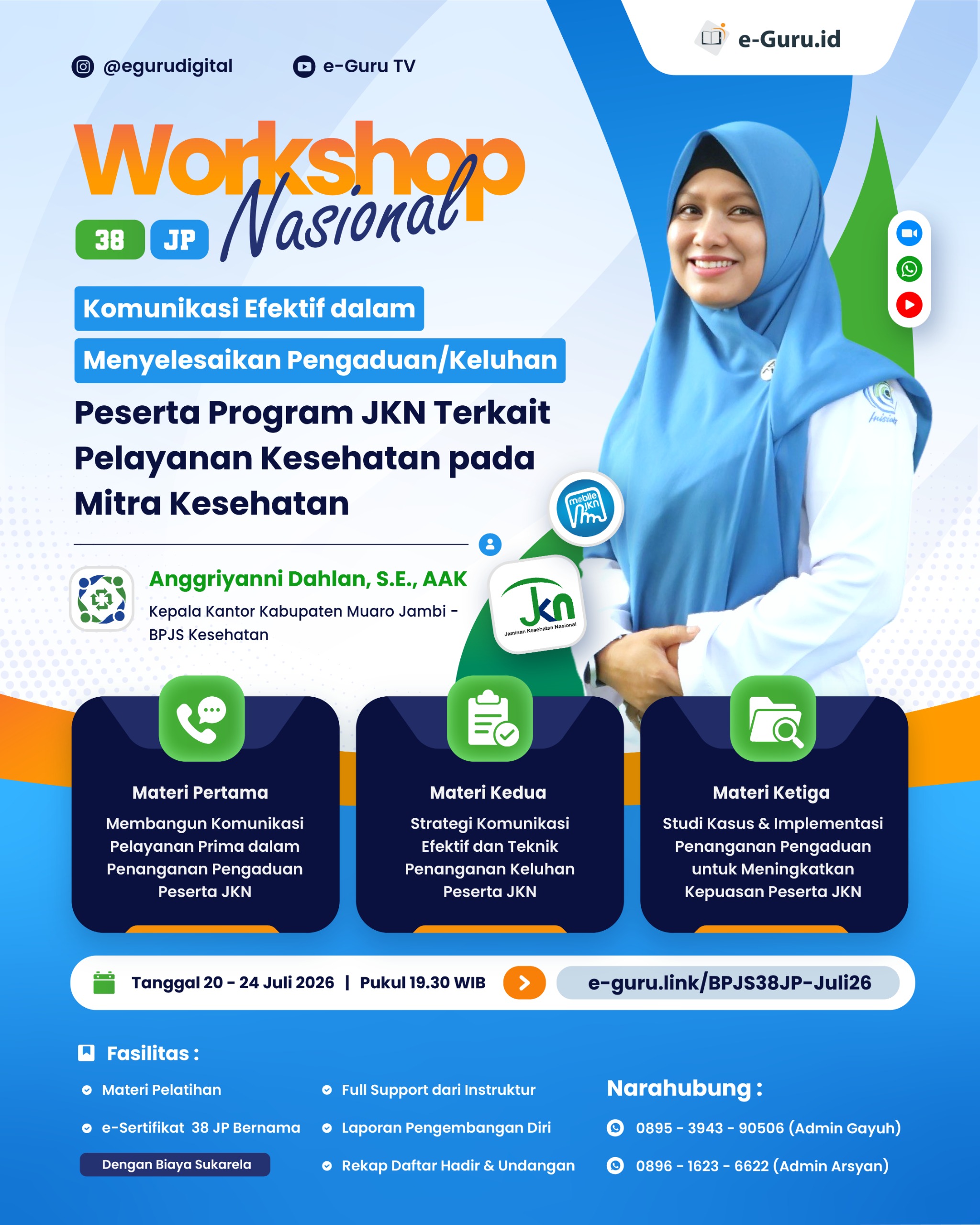 e-Guru.id

@egurudigital e-Guru TV

Workshop Nasional

38 JP

Komunikasi Efektif dalam

Menyelesaikan Pengaduan/Keluhan

Peserta Program JKN Terkait Pelayanan Kesehatan pada Mitra Kesehatan

mobile JKN

JKN Jaminan Kesehatan Nasional

Anggriyanni Dahlan, S.E., AAK

Kepala Kantor Kabupaten Muaro Jambi - BPJS Kesehatan

Materi Pertama

Membangun Komunikasi Pelayanan Prima dalam Penanganan Pengaduan Peserta JKN

Materi Kedua

Strategi Komunikasi Efektif dan Teknik Penanganan Keluhan Peserta JKN

Materi Ketiga

Studi Kasus & Implementasi Penanganan Pengaduan untuk Meningkatkan Kepuasan Peserta JKN

Tanggal 20 - 24 Juli 2026 | Pukul 19.30 WIB

e-guru.link/BPJS38JP-Juli26

Fasilitas :

Materi Pelatihan

e-Sertifikat 38 JP Bernama

Dengan Biaya Sukarela

Full Support dari Instruktur

Laporan Pengembangan Diri

Rekap Daftar Hadir & Undangan

Narahubung :

0895 - 3943 - 90506 (Admin Gayuh)

0896 - 1623 - 6622 (Admin Arsyan)